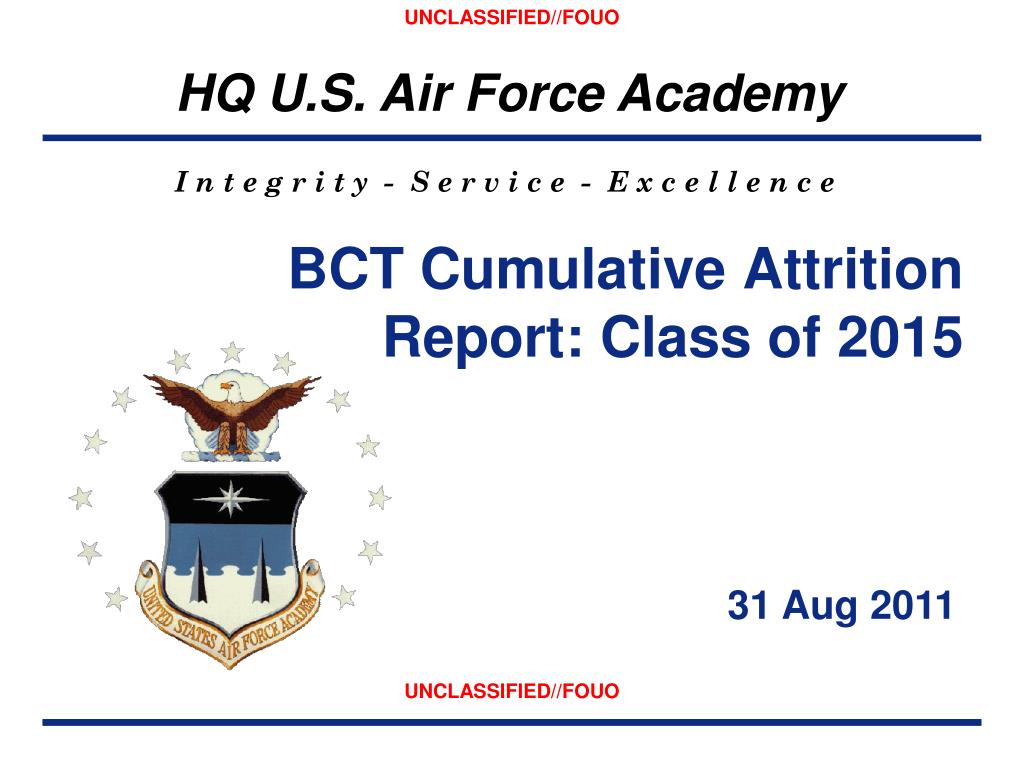 UNCLASSIFIED//FOUO

HQ U.S. Air Force Academy

Integrity - Service - Excellence

BCT Cumulative Attrition Report: Class of 2015

UNITED STATES AIR FORCE ACADEMY

31 Aug 2011

UNCLASSIFIED//FOUO